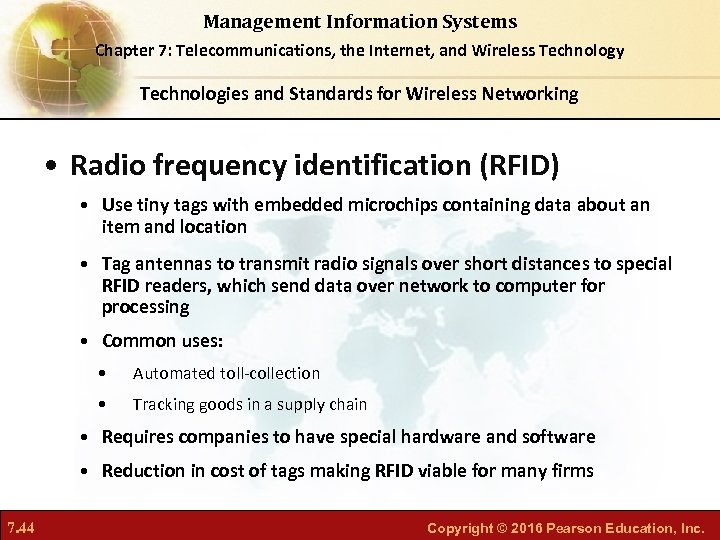 Management Information Systems

Chapter 7: Telecommunications, the Internet, and Wireless Technology

Technologies and Standards for Wireless Networking

• Radio frequency identification (RFID)

• Use tiny tags with embedded microchips containing data about an item and location

• Tag antennas to transmit radio signals over short distances to special RFID readers, which send data over network to computer for processing

• Common uses:

• Automated toll-collection

• Tracking goods in a supply chain

• Requires companies to have special hardware and software

• Reduction in cost of tags making RFID viable for many firms

7.44

Copyright © 2016 Pearson Education, Inc.